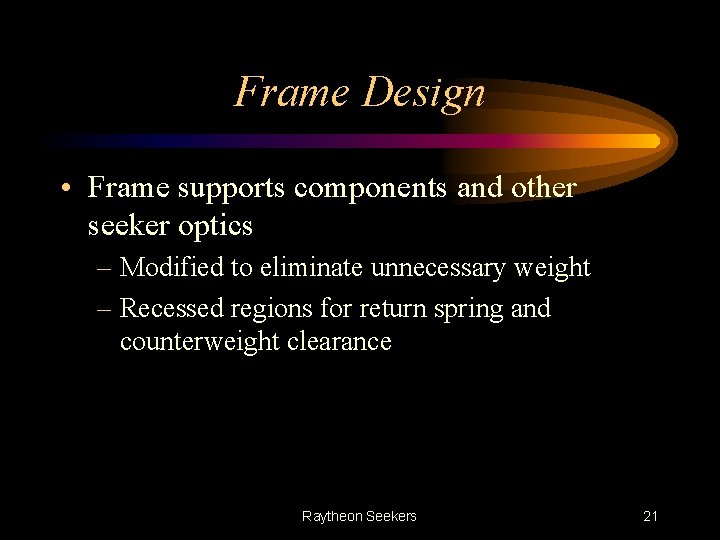 Frame Design

• Frame supports components and other seeker optics

– Modified to eliminate unnecessary weight

– Recessed regions for return spring and counterweight clearance

Raytheon Seekers

21